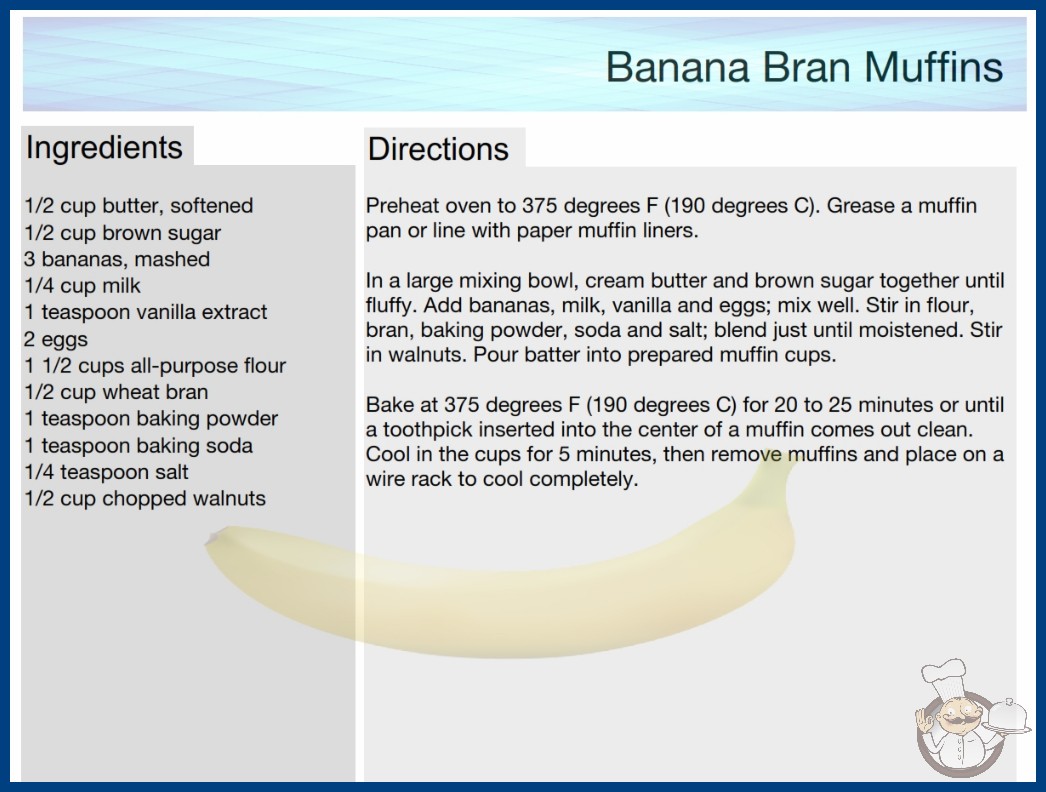 Banana Bran Muffins

Ingredients

1/2 cup butter, softened
1/2 cup brown sugar
3 bananas, mashed
1/4 cup milk
1 teaspoon vanilla extract
2 eggs
1 1/2 cups all-purpose flour
1/2 cup wheat bran
1 teaspoon baking powder
1 teaspoon baking soda
1/4 teaspoon salt
1/2 cup chopped walnuts

Directions

Preheat oven to 375 degrees F (190 degrees C). Grease a muffin pan or line with paper muffin liners.

In a large mixing bowl, cream butter and brown sugar together until fluffy. Add bananas, milk, vanilla and eggs; mix well. Stir in flour, bran, baking powder, soda and salt; blend just until moistened. Stir in walnuts. Pour batter into prepared muffin cups.

Bake at 375 degrees F (190 degrees C) for 20 to 25 minutes or until a toothpick inserted into the center of a muffin comes out clean. Cool in the cups for 5 minutes, then remove muffins and place on a wire rack to cool completely.